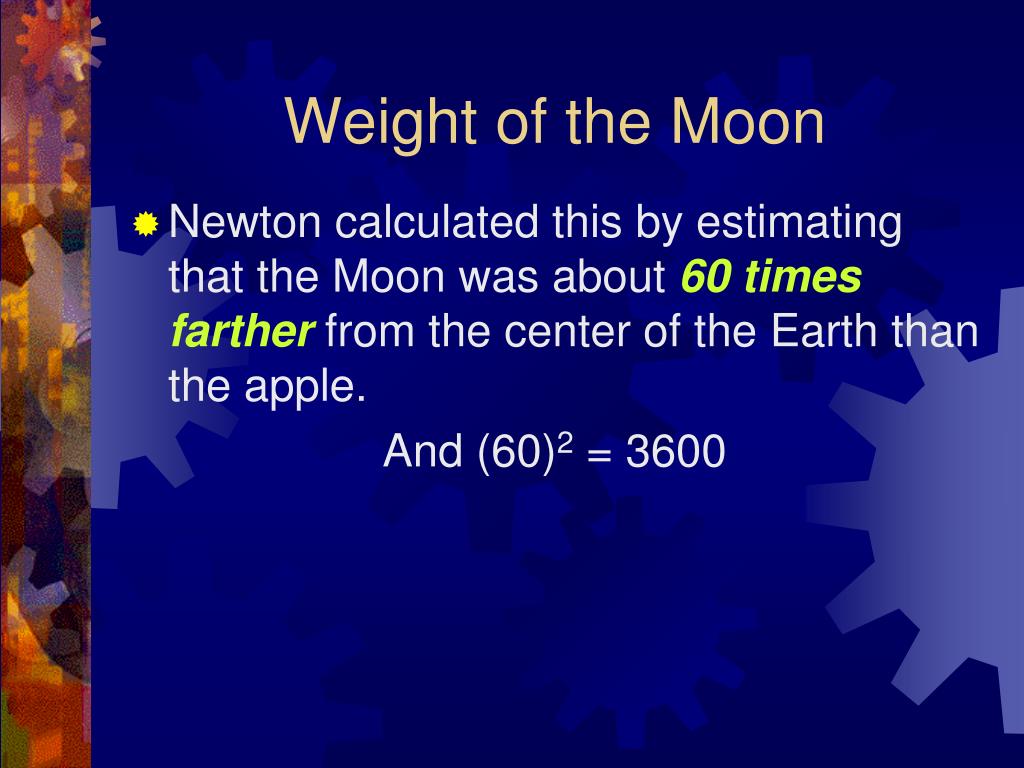 Weight of the Moon

Newton calculated this by estimating that the Moon was about 60 times farther from the center of the Earth than the apple.

And $(60)^2 = 3600$